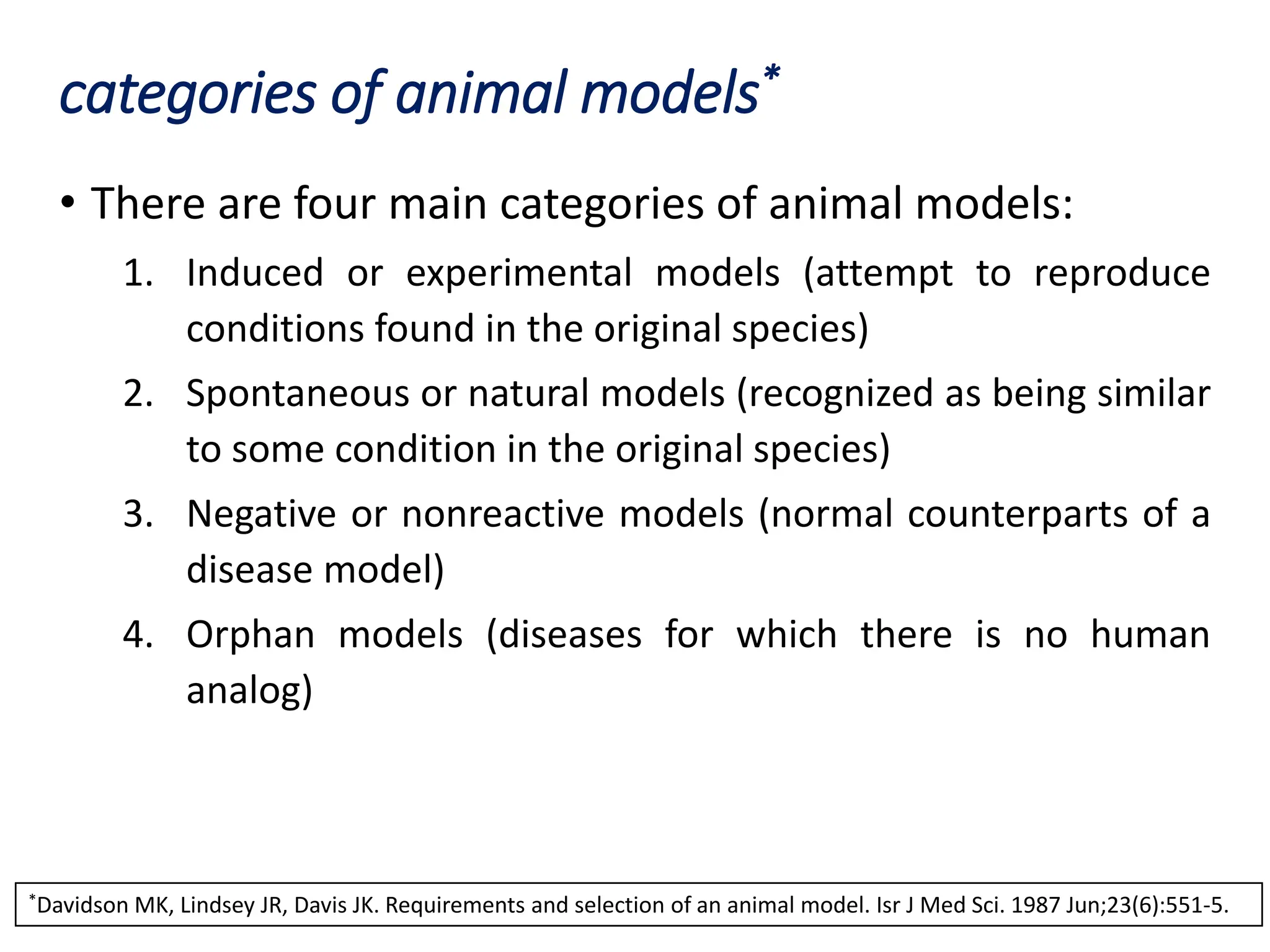 categories of animal models*

• There are four main categories of animal models:

1. Induced or experimental models (attempt to reproduce conditions found in the original species)

2. Spontaneous or natural models (recognized as being similar to some condition in the original species)

3. Negative or nonreactive models (normal counterparts of a disease model)

4. Orphan models (diseases for which there is no human analog)

*Davidson MK, Lindsey JR, Davis JK. Requirements and selection of an animal model. Isr J Med Sci. 1987 Jun;23(6):551-5.